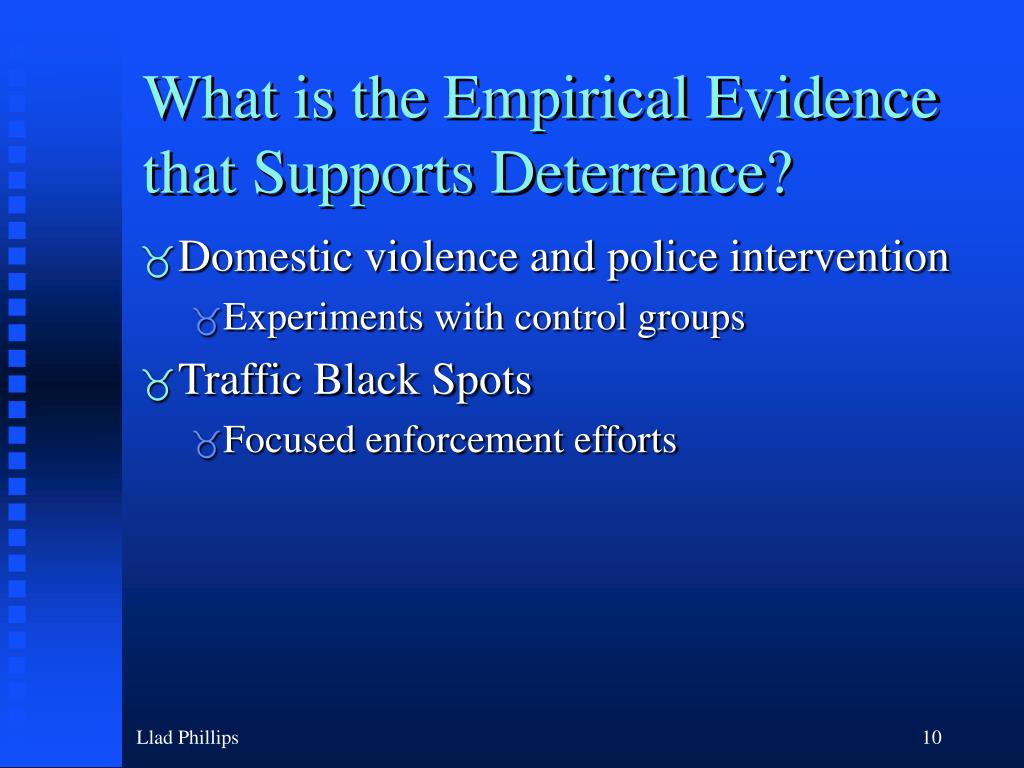 What is the Empirical Evidence that Supports Deterrence?

Domestic violence and police intervention

Experiments with control groups

Traffic Black Spots

Focused enforcement efforts

Llad Phillips

10